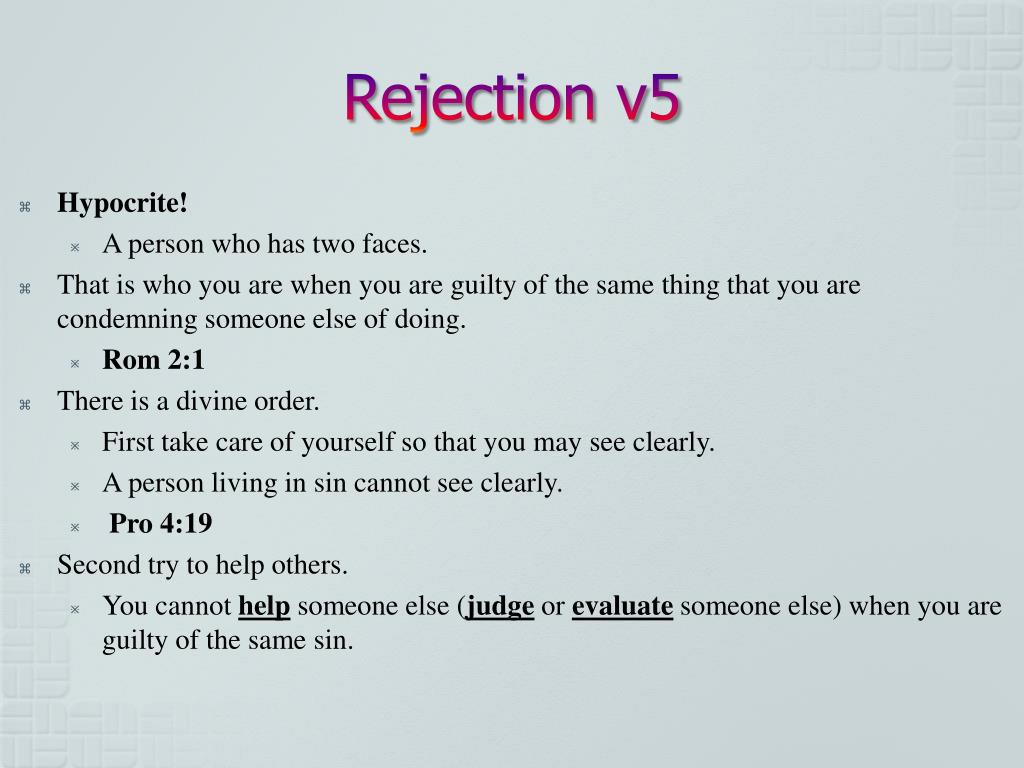 Rejection v5

Hypocrite!

A person who has two faces.

That is who you are when you are guilty of the same thing that you are condemning someone else of doing.

Rom 2:1

There is a divine order.

First take care of yourself so that you may see clearly.

A person living in sin cannot see clearly.

Pro 4:19

Second try to help others.

You cannot help someone else (judge or evaluate someone else) when you are guilty of the same sin.